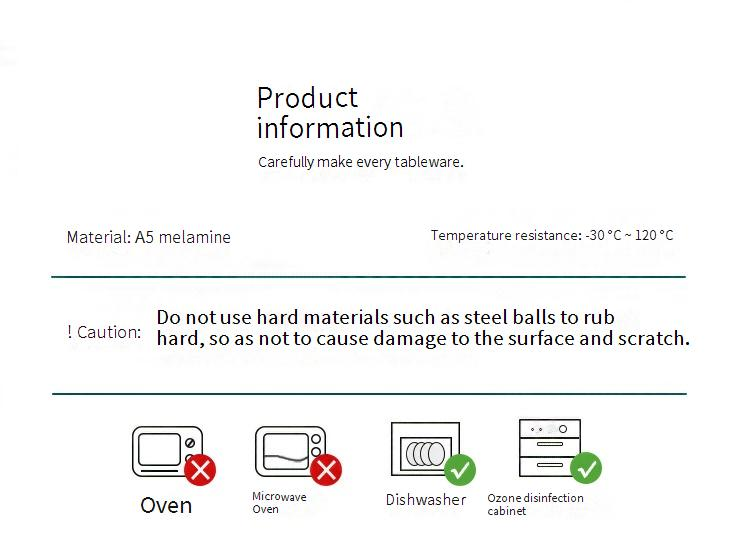 Product information

Carefully make every tableware.

Material: A5 melamine

Temperature resistance: -30 °C ~ 120 °C

! Caution: Do not use hard materials such as steel balls to rub hard, so as not to cause damage to the surface and scratch.

Oven

Microwave Oven

Dishwasher

Ozone disinfection cabinet